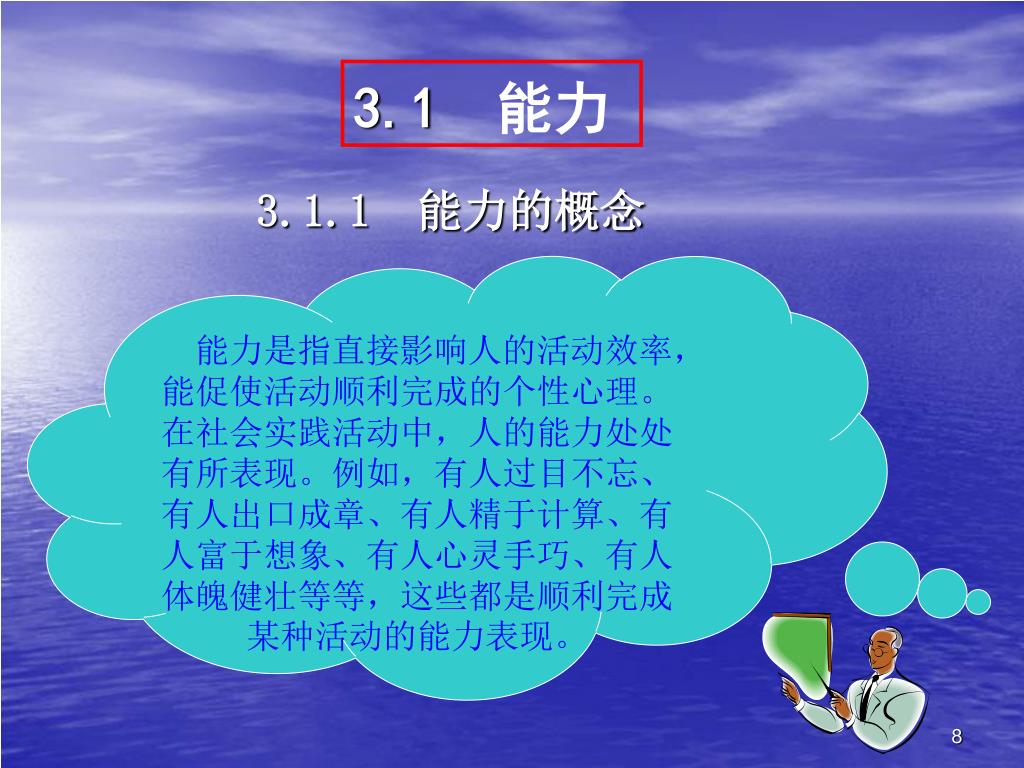 3.1 能力

3.1.1 能力的概念

能力是指直接影响人的活动效率，能促使活动顺利完成的个性心理。在社会实践活动中，人的能力处处有所表现。例如，有人过目不忘、有人出口成章、有人精于计算、有人富于想象、有人心灵手巧、有人体魄健壮等等，这些都是顺利完成某种活动的能力表现。

8